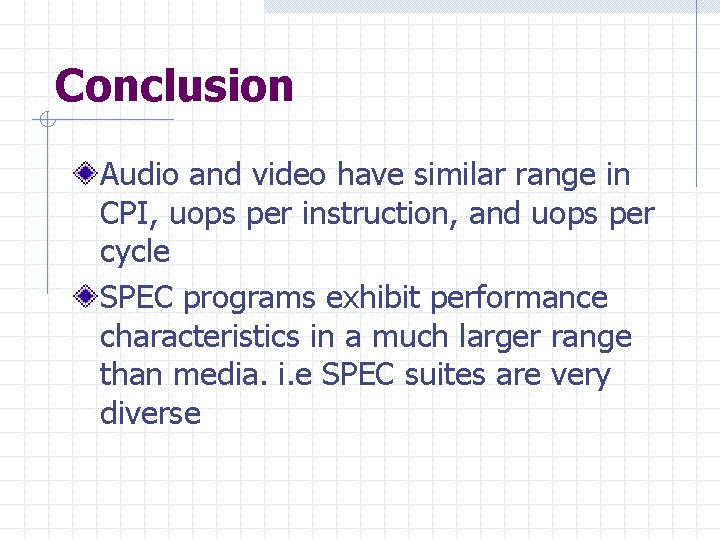 Conclusion

Audio and video have similar range in CPI, uops per instruction, and uops per cycle

SPEC programs exhibit performance characteristics in a much larger range than media. i.e SPEC suites are very diverse